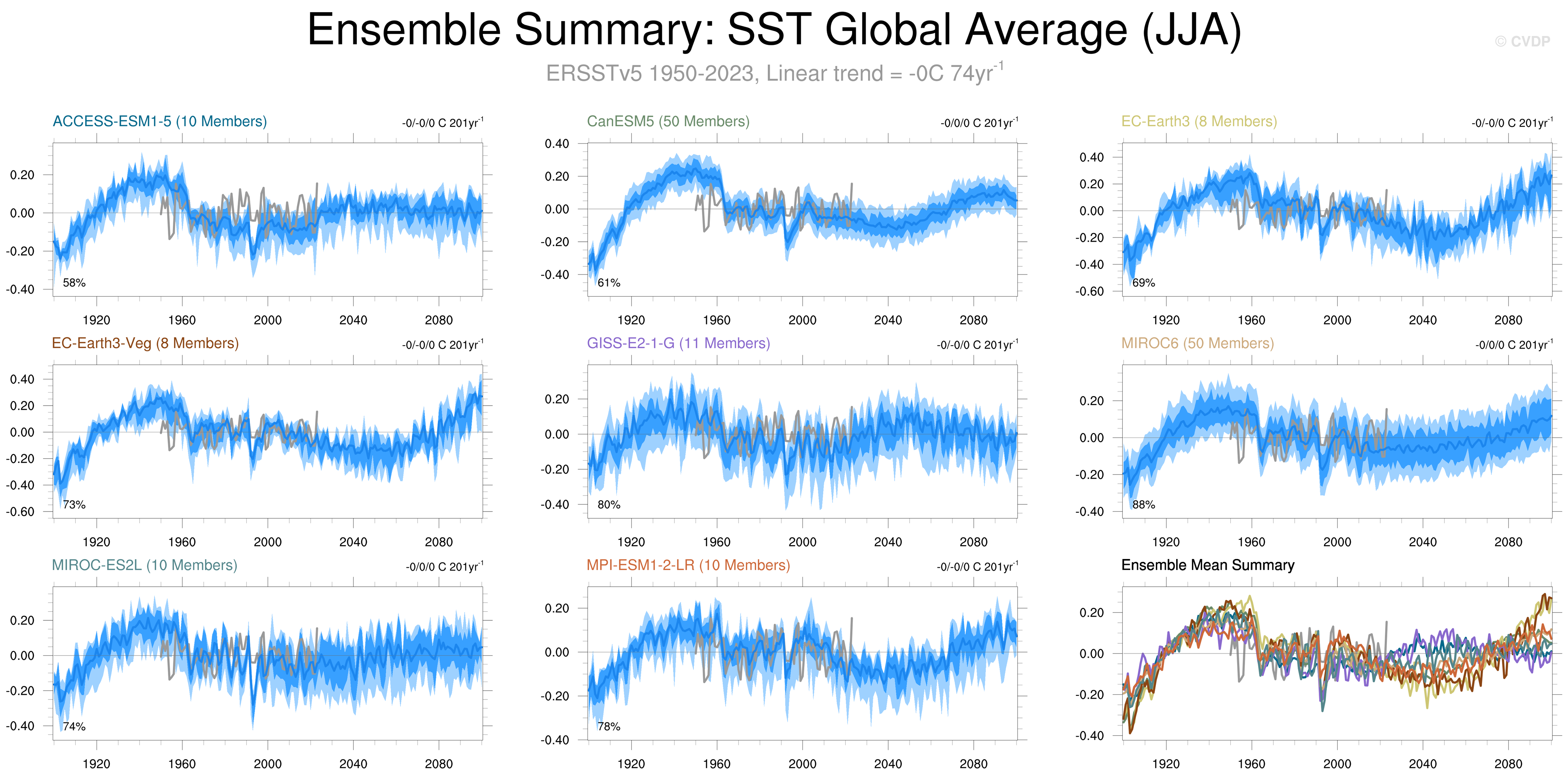 Ensemble Summary: SST Global Average (JJA)

© CVDP

ERSSTv5 1950-2023, Linear trend = -0C 74yr$^{-1}$

ACCESS-ESM1-5 (10 Members)

-0/-0/0 C 201yr$^{-1}$

0.20
0.00
-0.20
-0.40

58%

1920 1960 2000 2040 2080

CanESM5 (50 Members)

-0/0/0 C 201yr$^{-1}$

0.40
0.20
0.00
-0.20
-0.40

61%

1920 1960 2000 2040 2080

EC-Earth3 (8 Members)

-0/-0/0 C 201yr$^{-1}$

0.40
0.20
0.00
-0.20
-0.40
-0.60

69%

1920 1960 2000 2040 2080

EC-Earth3-Veg (8 Members)

-0/-0/0 C 201yr$^{-1}$

0.40
0.20
0.00
-0.20
-0.40
-0.60

73%

1920 1960 2000 2040 2080

GISS-E2-1-G (11 Members)

-0/-0/0 C 201yr$^{-1}$

0.20
0.00
-0.20
-0.40

80%

1920 1960 2000 2040 2080

MIROC6 (50 Members)

-0/0/0 C 201yr$^{-1}$

0.20
0.00
-0.20
-0.40

88%

1920 1960 2000 2040 2080

MIROC-ES2L (10 Members)

-0/0/0 C 201yr$^{-1}$

0.20
0.00
-0.20
-0.40

74%

1920 1960 2000 2040 2080

MPI-ESM1-2-LR (10 Members)

-0/-0/0 C 201yr$^{-1}$

0.20
0.00
-0.20
-0.40

78%

1920 1960 2000 2040 2080

Ensemble Mean Summary

0.20
0.00
-0.20
-0.40

1920 1960 2000 2040 2080